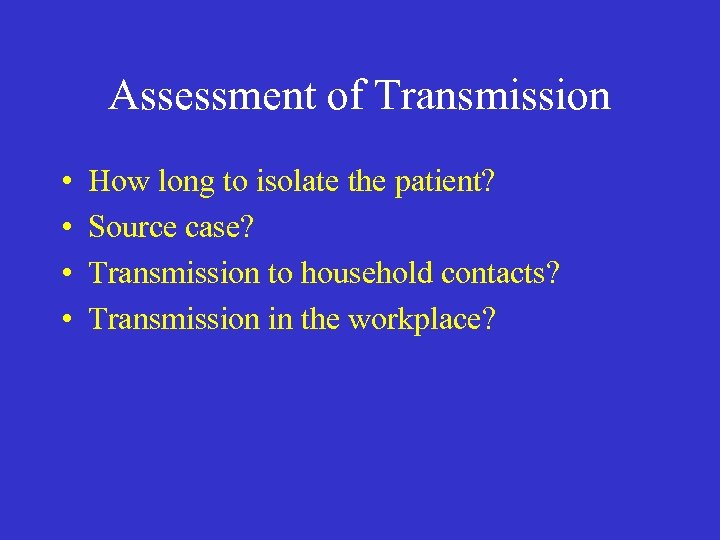 Assessment of Transmission

• How long to isolate the patient?
• Source case?
• Transmission to household contacts?
• Transmission in the workplace?